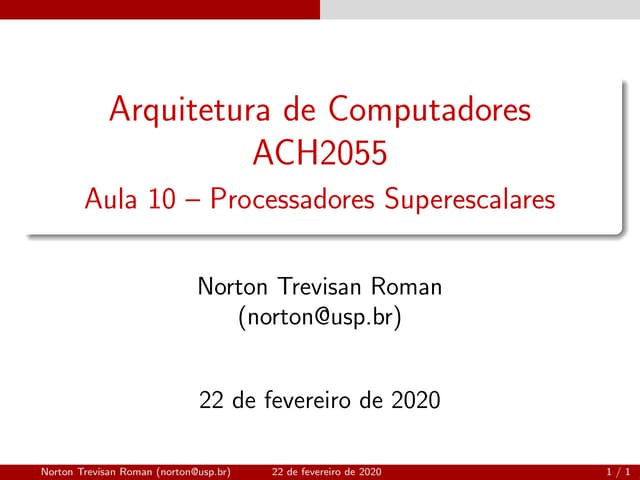 Arquitetura de Computadores
ACH2055
Aula 10 – Processadores Superescalares

Norton Trevisan Roman
(norton@usp.br)

22 de fevereiro de 2020

Norton Trevisan Roman (norton@usp.br) 22 de fevereiro de 2020 1 / 1